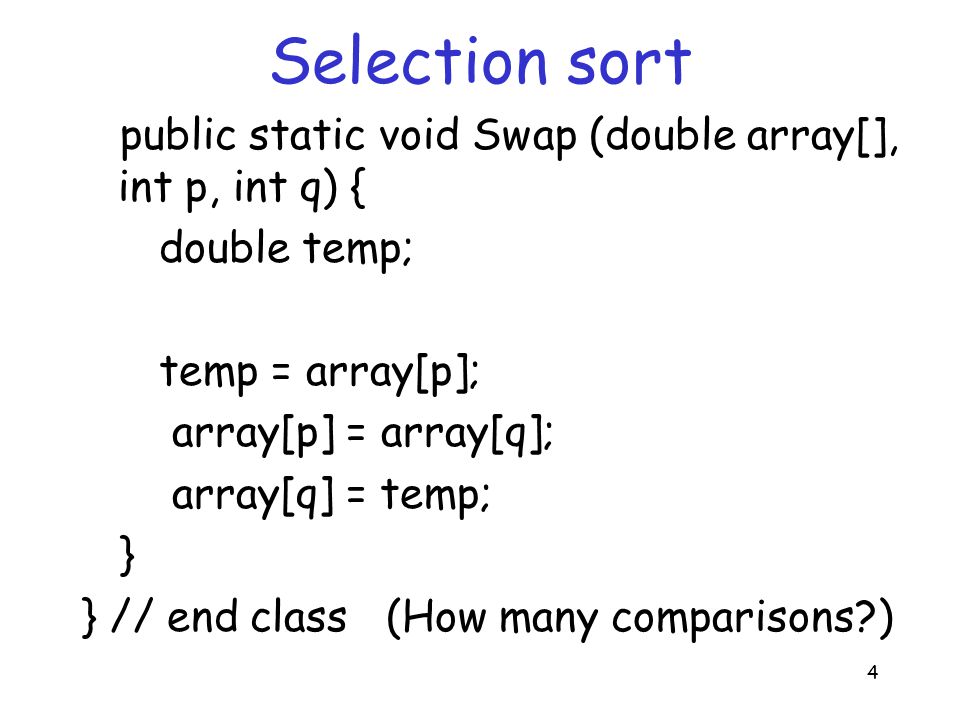 Selection sort

public static void Swap (double array[], int p, int q) {
double temp;

temp = array[p];
array[p] = array[q];
array[q] = temp;
}
} // end class (How many comparisons?)

4